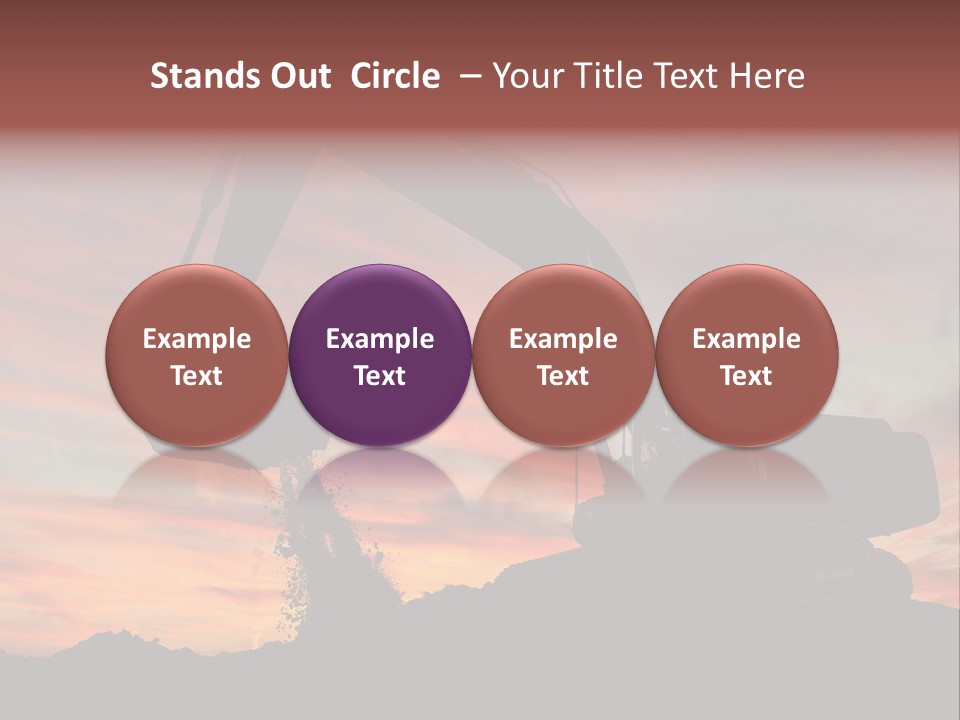 Stands Out Circle – Your Title Text Here

Example Text

Example Text

Example Text

Example Text